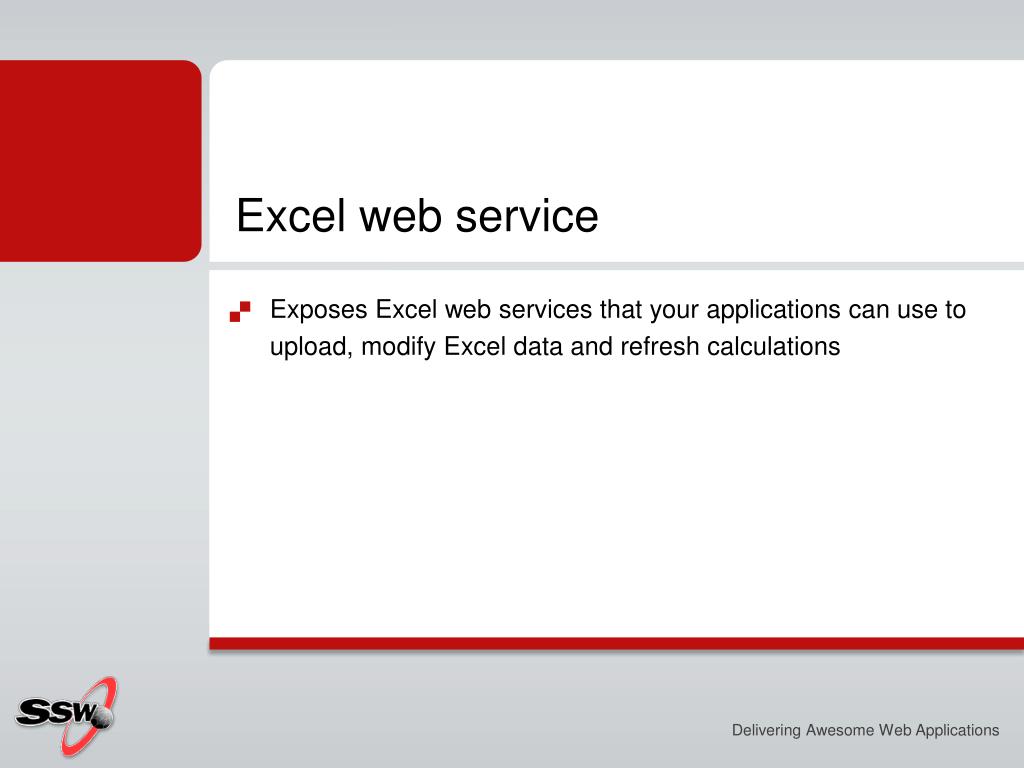 Excel web service

Exposes Excel web services that your applications can use to upload, modify Excel data and refresh calculations

SSW

Delivering Awesome Web Applications